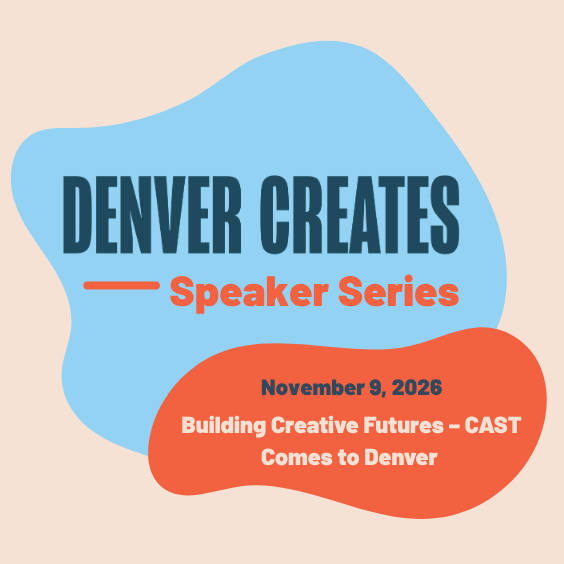 DENVER CREATES
Speaker Series

November 9, 2026

Building Creative Futures – CAST Comes to Denver